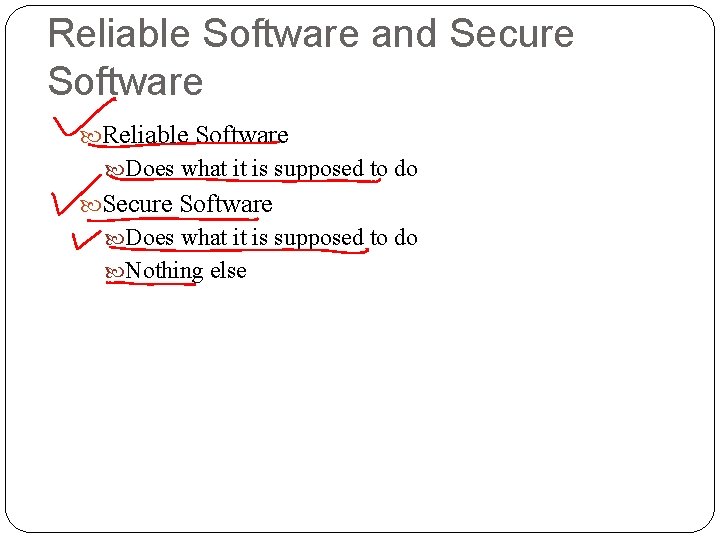 Reliable Software and Secure Software

Reliable Software

Does what it is supposed to do

Secure Software

Does what it is supposed to do

Nothing else